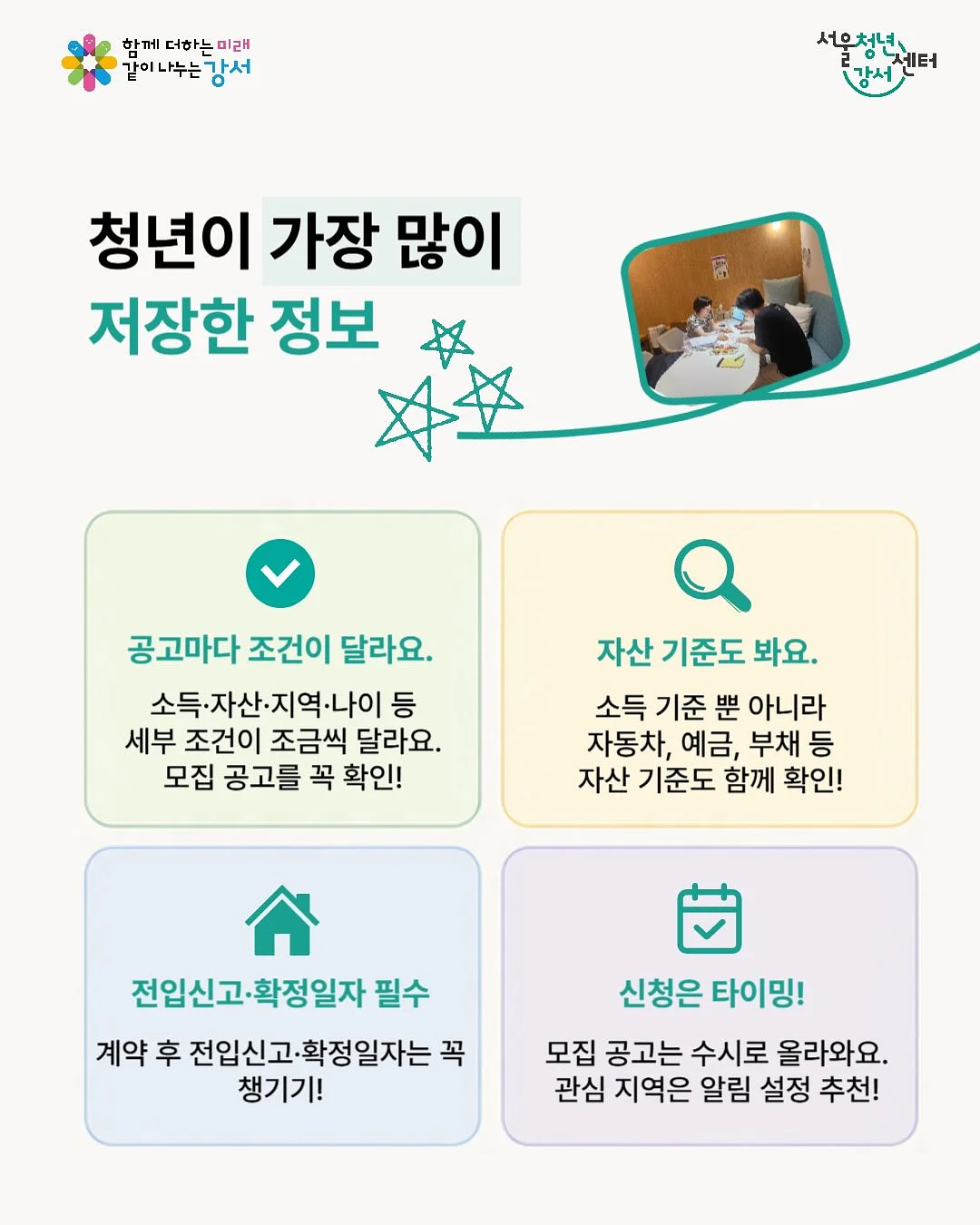 함께 더하는 미래
같이 나누는 강서

서울청년센터
강서

청년이 가장 많이
저장한 정보

공고마다 조건이 달라요.

소득·자산·지역·나이 등
세부 조건이 조금씩 달라요.
모집 공고를 꼭 확인!

자산 기준도 봐요.

소득 기준 뿐 아니라
자동차, 예금, 부채 등
자산 기준도 함께 확인!

전입신고·확정일자 필수

계약 후 전입신고·확정일자는 꼭 챙기기!

신청은 타이밍!

모집 공고는 수시로 올라와요.
관심 지역은 알림 설정 추천!